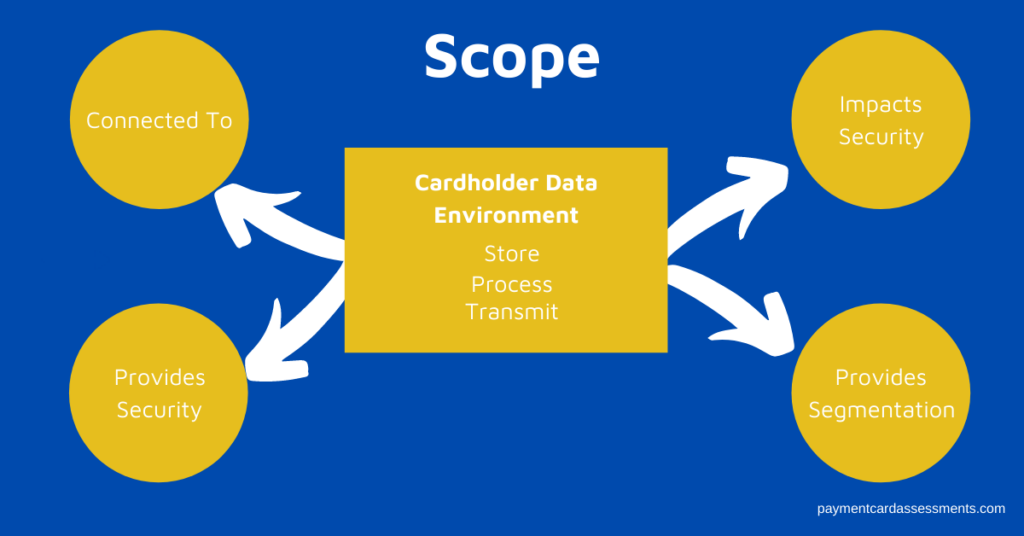 Scope

Connected To

Impacts Security

Cardholder Data Environment

Store
Process
Transmit

Provides Security

Provides Segmentation

paymentcardassessments.com